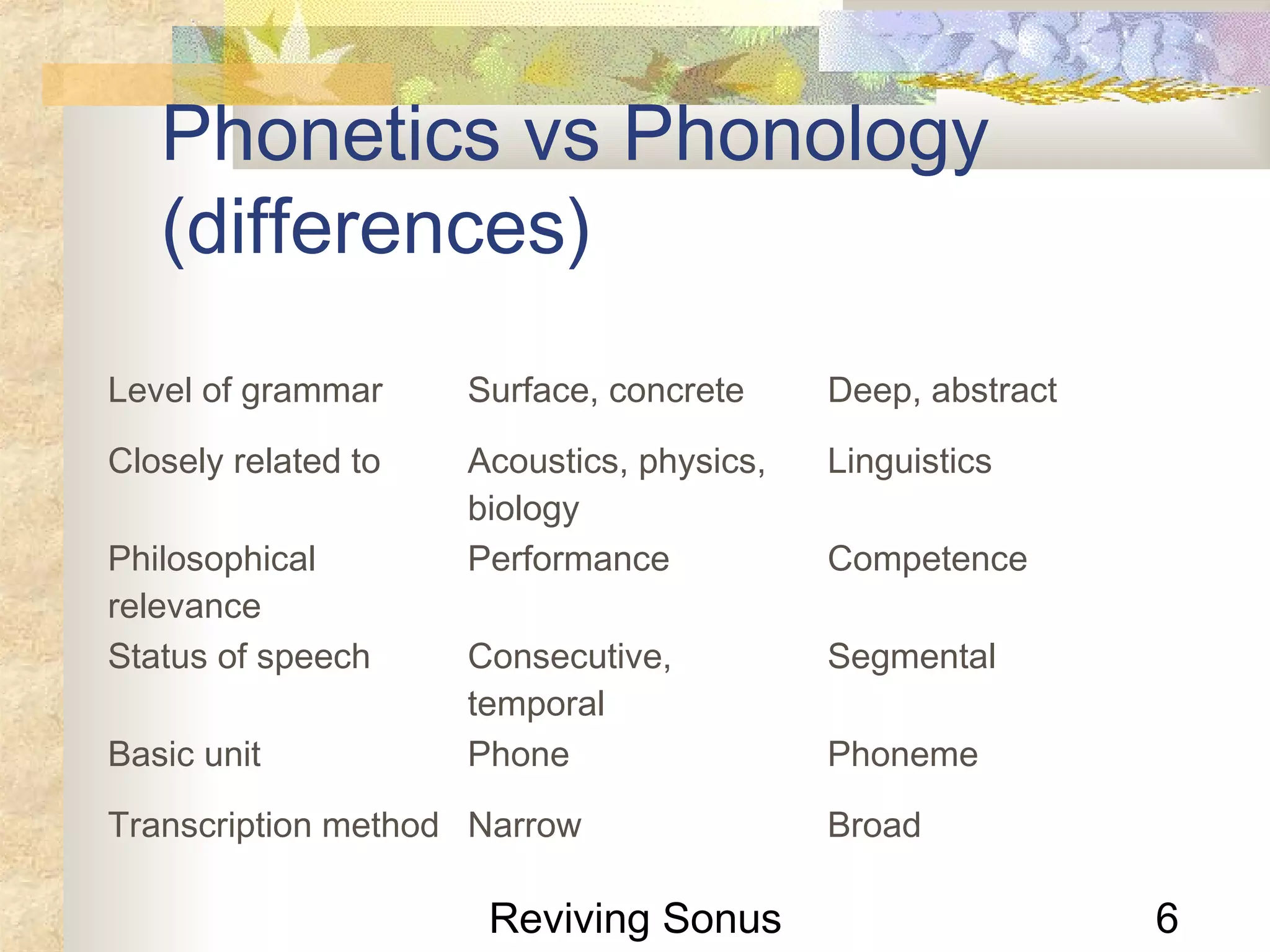 Phonetics vs Phonology (differences)

| | | |
|---|---|---|
| Level of grammar | Surface, concrete | Deep, abstract |
| Closely related to | Acoustics, physics, biology | Linguistics |
| Philosophical relevance | Performance | Competence |
| Status of speech | Consecutive, temporal | Segmental |
| Basic unit | Phone | Phoneme |
| Transcription method | Narrow | Broad |

Reviving Sonus

6